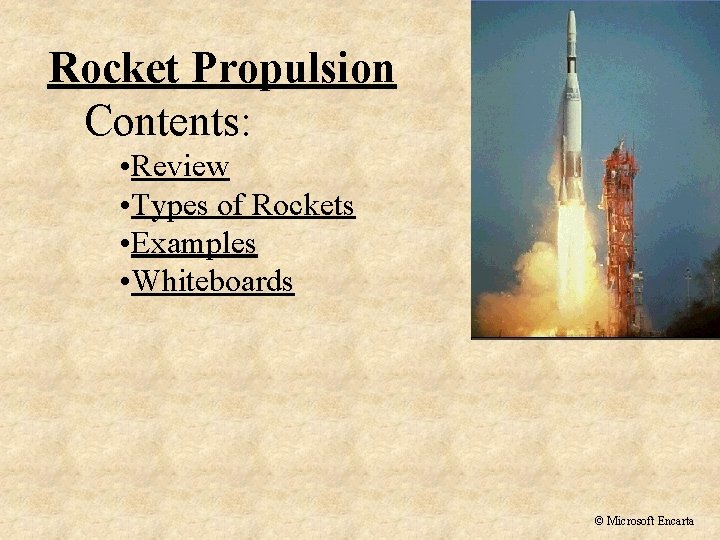 Rocket Propulsion

Contents:

•Review
•Types of Rockets
•Examples
•Whiteboards

© Microsoft Encarta